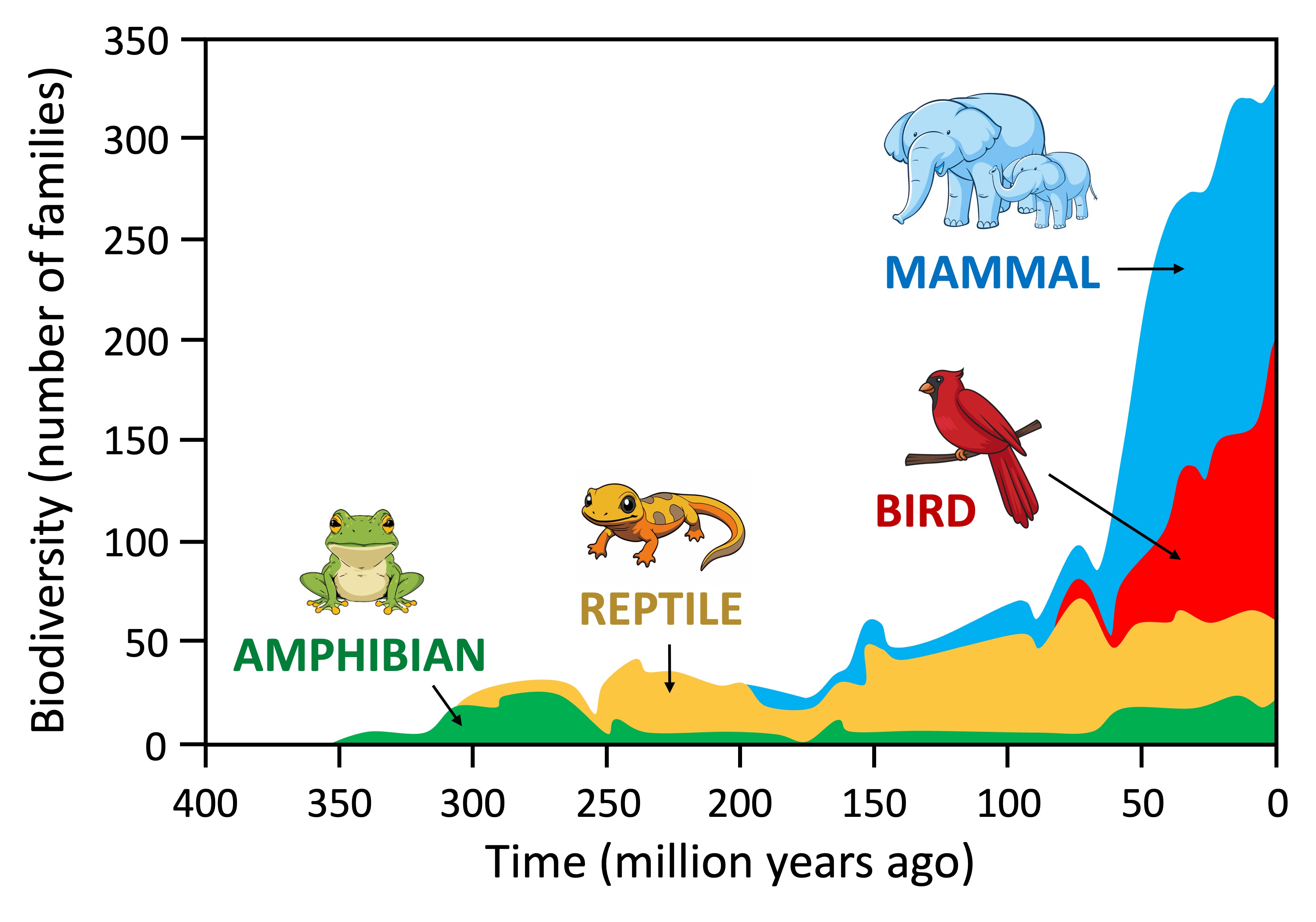 Biodiversity (number of families)

350
300
250
200
150
100
50
0

MAMMAL

BIRD

REPTILE

AMPHIBIAN

400
350
300
250
200
150
100
50
0

Time (million years ago)